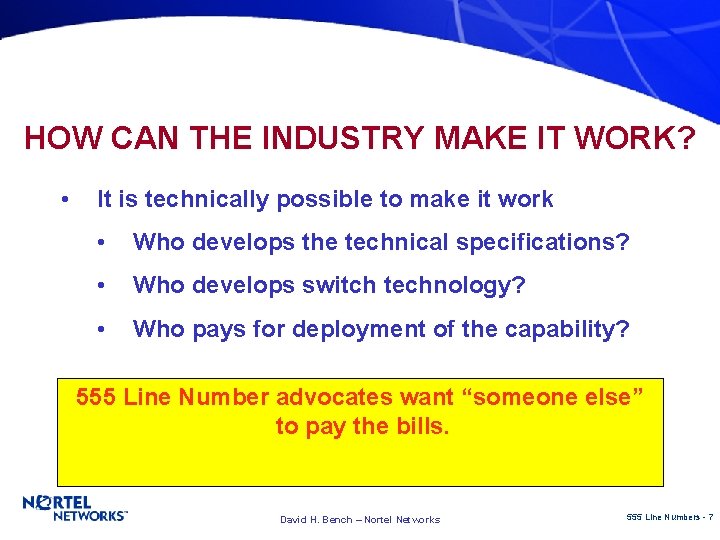 HOW CAN THE INDUSTRY MAKE IT WORK?

• It is technically possible to make it work

• Who develops the technical specifications?

• Who develops switch technology?

• Who pays for deployment of the capability?

555 Line Number advocates want “someone else” to pay the bills.

NORTEL NETWORKS™

David H. Bench – Nortel Networks

555 Line Numbers - 7